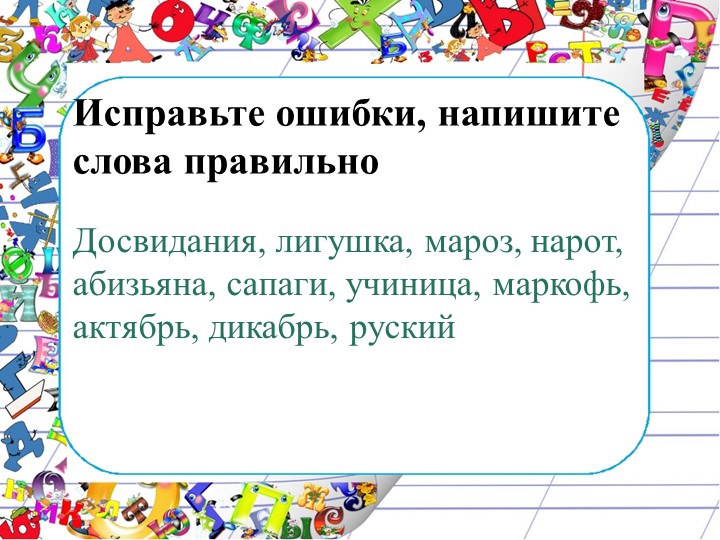 Исправьте ошибки, напишите слова правильно

Досвидания, лигушка, мароз, нарот, абизьяна, сапаги, учиница, маркофь, актябрь, дикабрь, руский